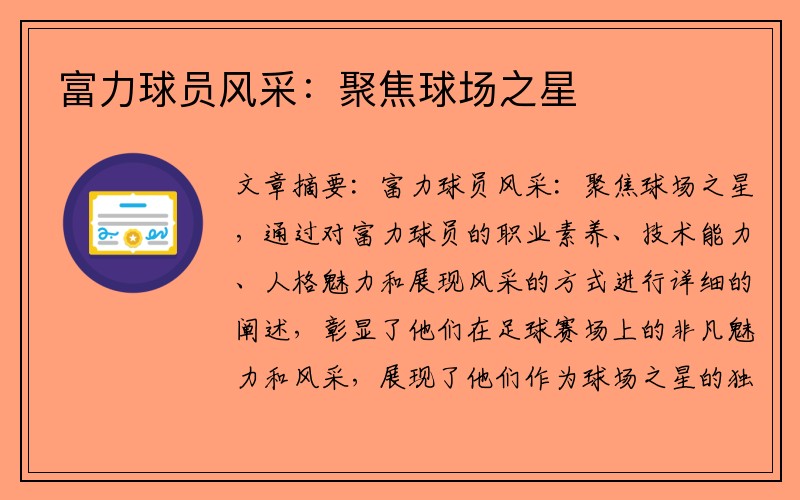 富力球员风采：聚焦球场之星

文章摘要：富力球员风采：聚焦球场之星，通过对富力球员的职业素养、技术能力、人格魅力和展现风采的方式进行详细的阐述，彰显了他们在足球赛场上的非凡魅力和风采，展现了他们作为球场之星的独